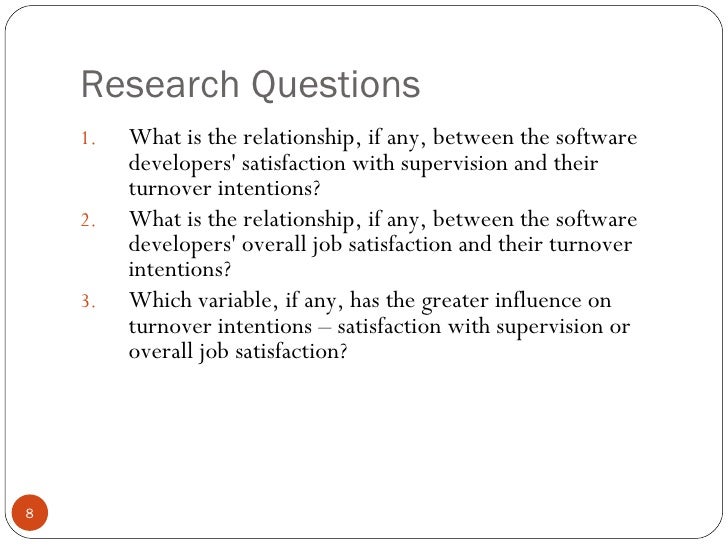 Research Questions

1. What is the relationship, if any, between the software developers' satisfaction with supervision and their turnover intentions?
2. What is the relationship, if any, between the software developers' overall job satisfaction and their turnover intentions?
3. Which variable, if any, has the greater influence on turnover intentions – satisfaction with supervision or overall job satisfaction?

8